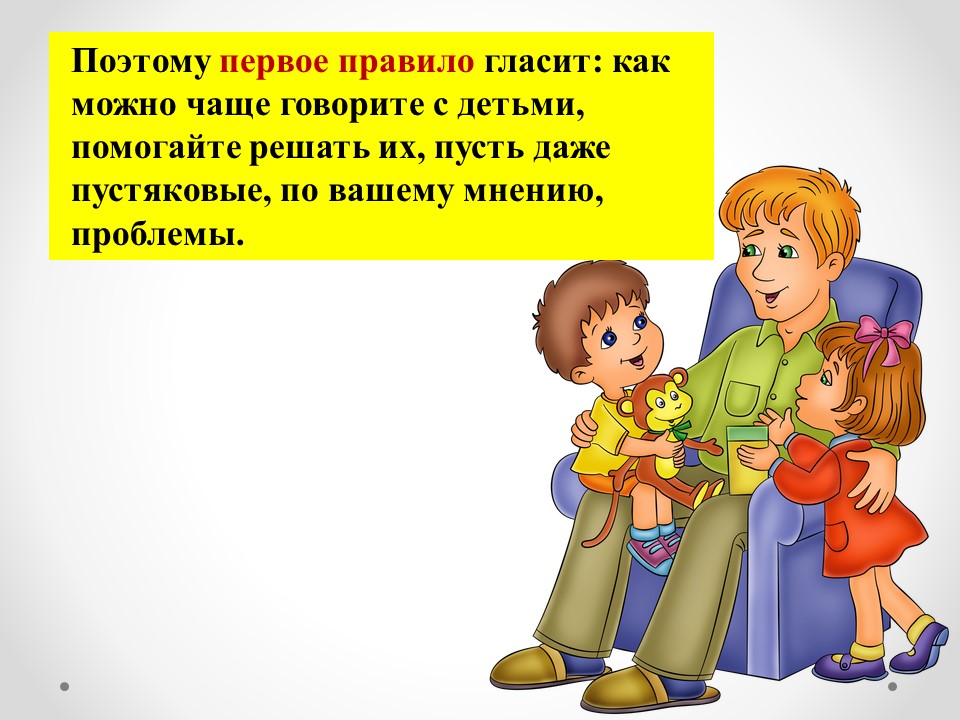 Поэтому первое правило гласит: как можно чаще говорите с детьми, помогайте решать их, пусть даже пустяковые, по вашему мнению, проблемы.